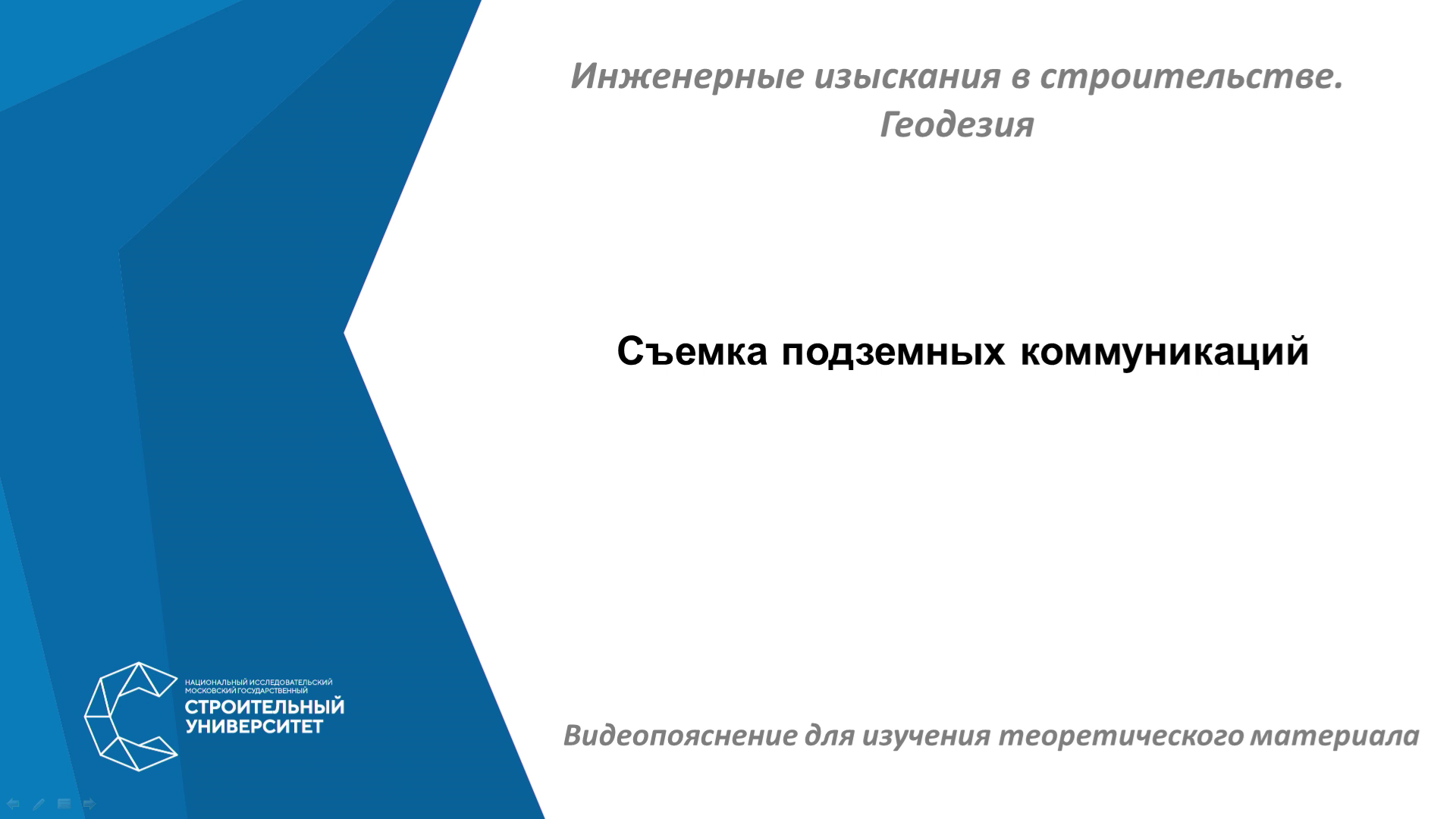 Инженерные изыскания в строительстве. Геодезия

Съемка подземных коммуникаций

НАЦИОНАЛЬНЫЙ ИССЛЕДОВАТЕЛЬСКИЙ МОСКОВСКИЙ ГОСУДАРСТВЕННЫЙ
СТРОИТЕЛЬНЫЙ УНИВЕРСИТЕТ

Видеопояснение для изучения теоретического материала